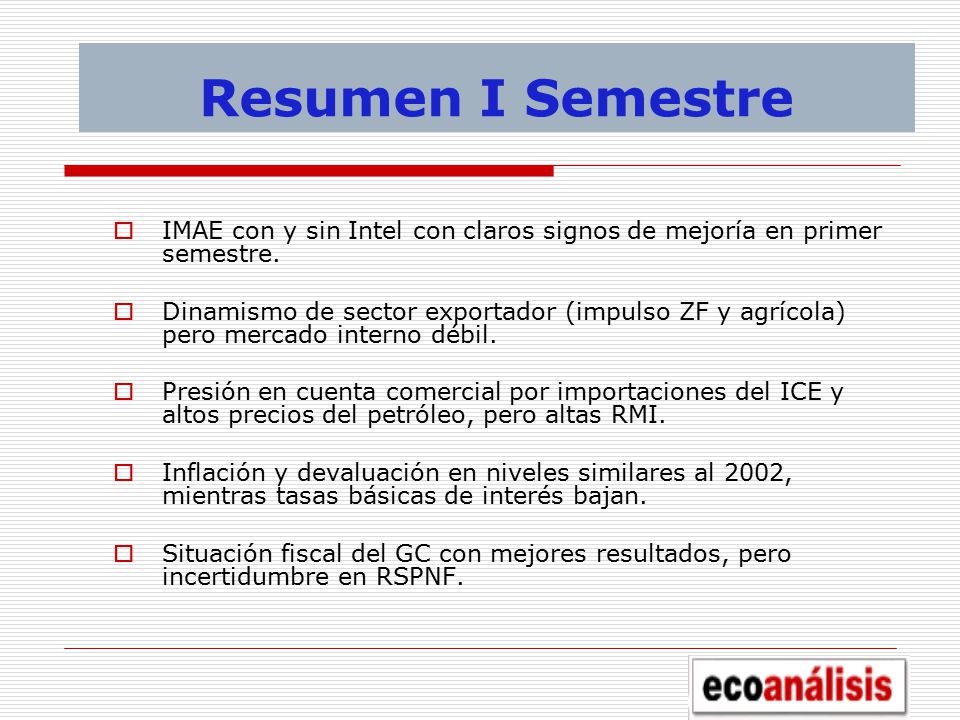 Resumen I Semestre

IMAE con y sin Intel con claros signos de mejoría en primer semestre.

Dinamismo de sector exportador (impulso ZF y agrícola) pero mercado interno débil.

Presión en cuenta comercial por importaciones del ICE y altos precios del petróleo, pero altas RMI.

Inflación y devaluación en niveles similares al 2002, mientras tasas básicas de interés bajan.

Situación fiscal del GC con mejores resultados, pero incertidumbre en RSPNF.

ecoanálisis